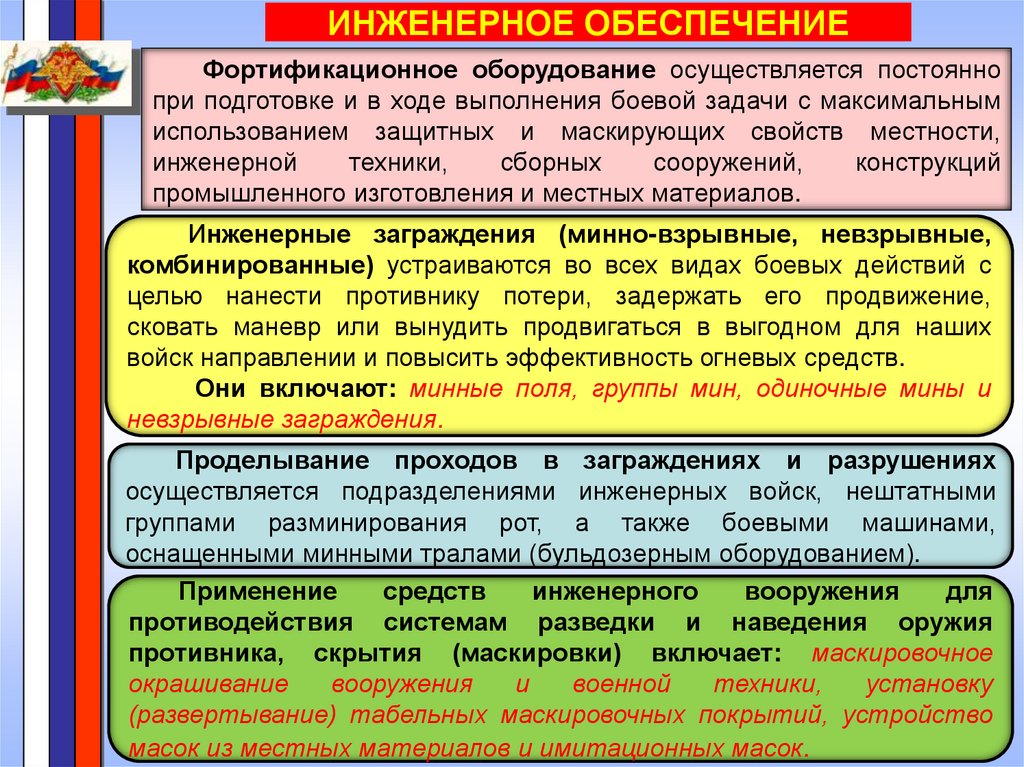 ИНЖЕНЕРНОЕ ОБЕСПЕЧЕНИЕ

Фортификационное оборудование осуществляется постоянно при подготовке и в ходе выполнения боевой задачи с максимальным использованием защитных и маскирующих свойств местности, инженерной техники, сборных сооружений, конструкций промышленного изготовления и местных материалов.

Инженерные заграждения (минно-взрывные, невзрывные, комбинированные) устраиваются во всех видах боевых действий с целью нанести противнику потери, задержать его продвижение, сковать маневр или вынудить продвигаться в выгодном для наших войск направлении и повысить эффективность огневых средств.

Они включают: минные поля, группы мин, одиночные мины и невзрывные заграждения.

Проделывание проходов в заграждениях и разрушениях осуществляется подразделениями инженерных войск, нештатными группами разминирования рот, а также боевыми машинами, оснащенными минными тралами (бульдозерным оборудованием).

Применение средств инженерного вооружения для противодействия системам разведки и наведения оружия противника, скрытия (маскировки) включает: маскировочное окрашивание вооружения и военной техники, установку (развертывание) табельных маскировочных покрытий, устройство масок из местных материалов и имитационных масок.